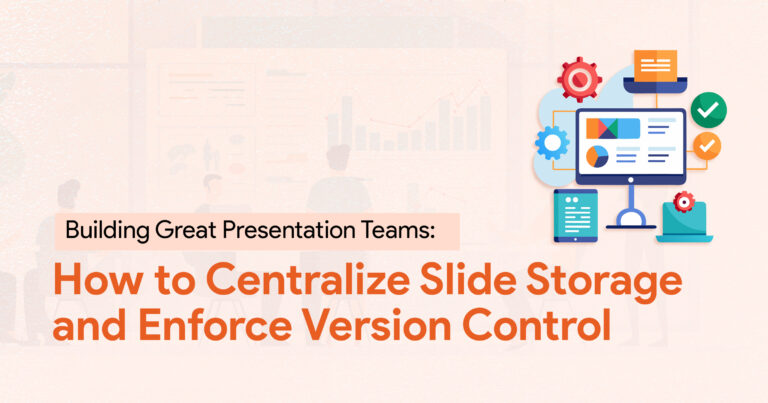 Building Great Presentation Teams:

How to Centralize Slide Storage and Enforce Version Control